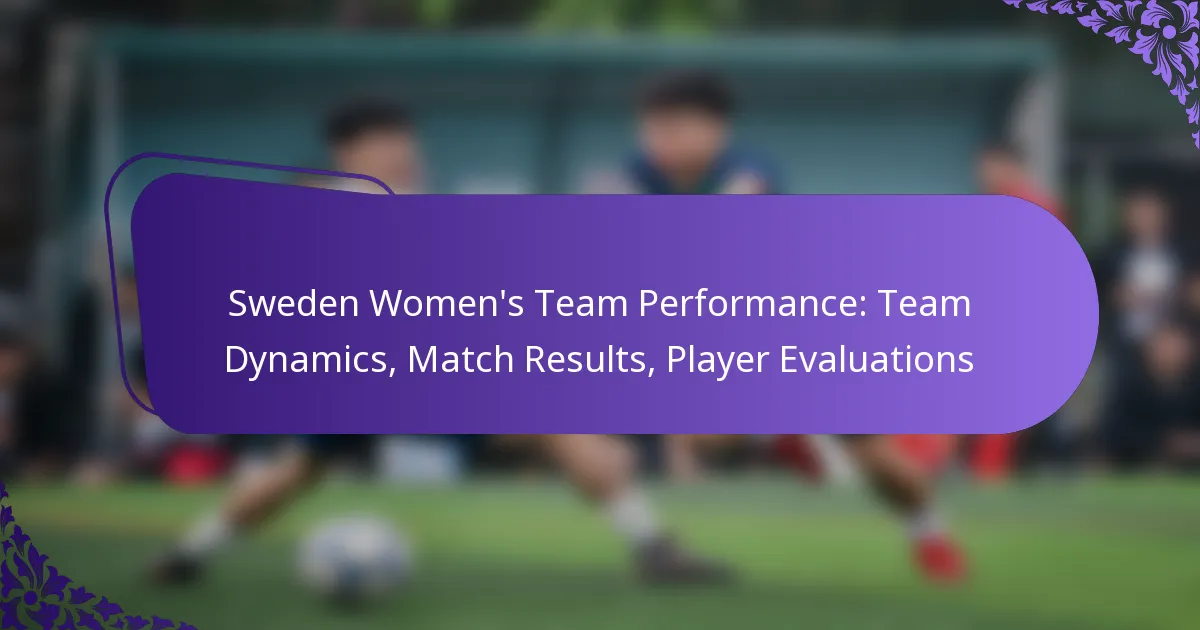 Sweden Women's Team Performance: Team Dynamics, Match Results, Player Evaluations